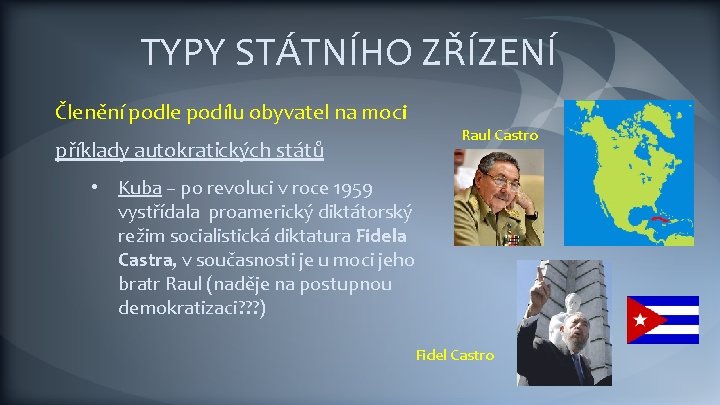 TYPY STÁTNÍHO ZŘÍZENÍ

Členění podle podílu obyvatel na moci

příklady autokratických států

• Kuba – po revoluci v roce 1959 vystřídala proamerický diktátorský režim socialistická diktatura Fidela Castra, v současnosti je u moci jeho bratr Raul (naděje na postupnou demokratizaci???)

Raul Castro

Fidel Castro